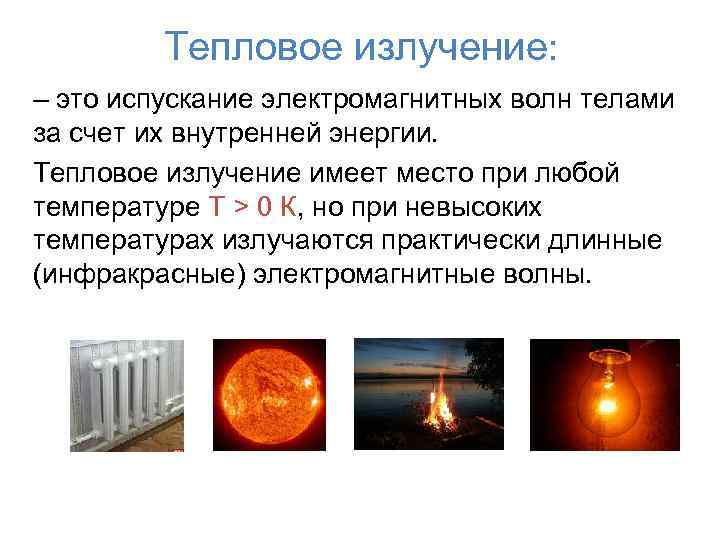 Тепловое излучение:

– это испускание электромагнитных волн телами за счет их внутренней энергии.

Тепловое излучение имеет место при любой температуре $T > 0$ К, но при невысоких температурах излучаются практически длинные (инфракрасные) электромагнитные волны.